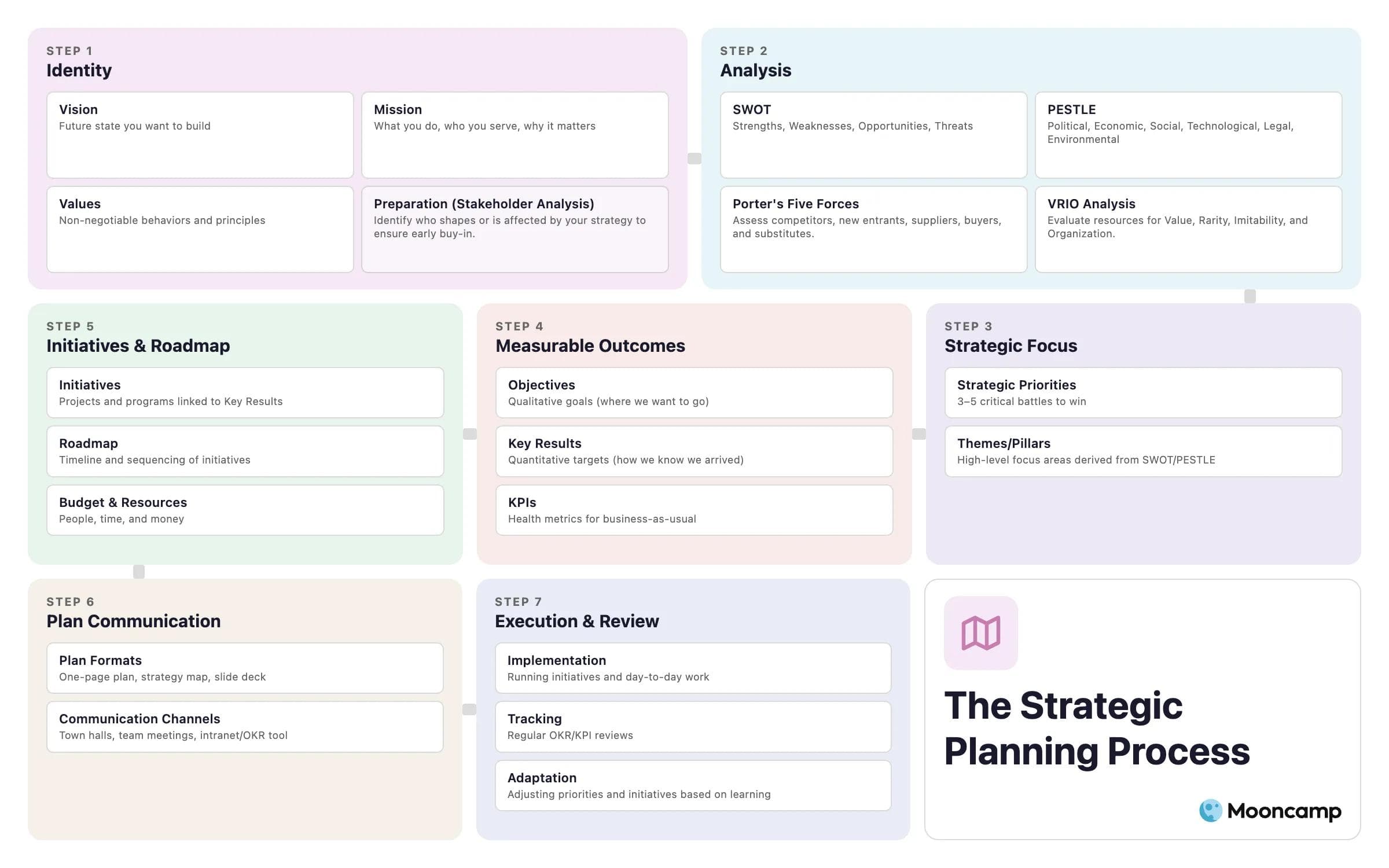 STEP 1
Identity

Vision
Future state you want to build

Mission
What you do, who you serve, why it matters

Values
Non-negotiable behaviors and principles

Preparation (Stakeholder Analysis)
Identify who shapes or is affected by your strategy to ensure early buy-in.

STEP 2
Analysis

SWOT
Strengths, Weaknesses, Opportunities, Threats

PESTLE
Political, Economic, Social, Technological, Legal, Environmental

Porter's Five Forces
Assess competitors, new entrants, suppliers, buyers, and substitutes.

VRIO Analysis
Evaluate resources for Value, Rarity, Imitability, and Organization.

STEP 5
Initiatives & Roadmap

Initiatives
Projects and programs linked to Key Results

Roadmap
Timeline and sequencing of initiatives

Budget & Resources
People, time, and money

STEP 4
Measurable Outcomes

Objectives
Qualitative goals (where we want to go)

Key Results
Quantitative targets (how we know we arrived)

KPIs
Health metrics for business-as-usual

STEP 3
Strategic Focus

Strategic Priorities
3–5 critical battles to win

Themes/Pillars
High-level focus areas derived from SWOT/PESTLE

STEP 6
Plan Communication

Plan Formats
One-page plan, strategy map, slide deck

Communication Channels
Town halls, team meetings, intranet/OKR tool

STEP 7
Execution & Review

Implementation
Running initiatives and day-to-day work

Tracking
Regular OKR/KPI reviews

Adaptation
Adjusting priorities and initiatives based on learning

The Strategic Planning Process

Mooncamp